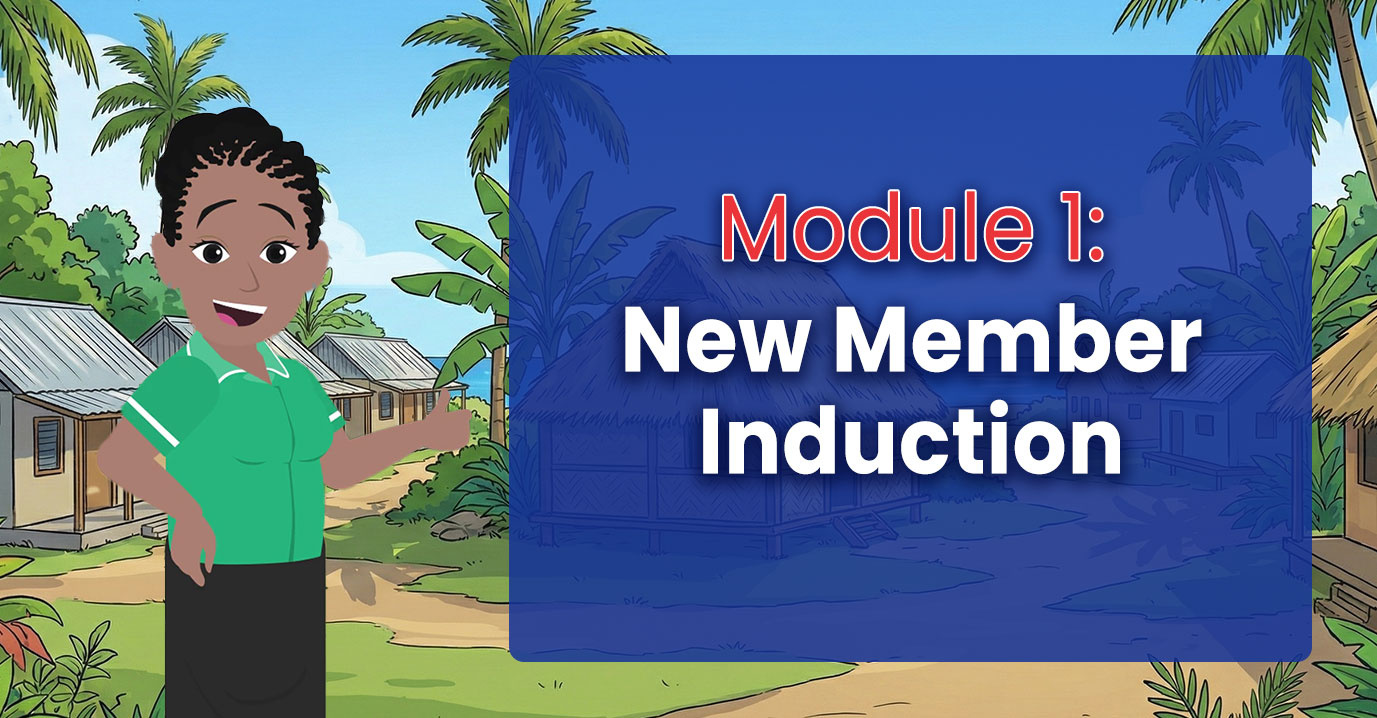 Module 1:
New Member Induction